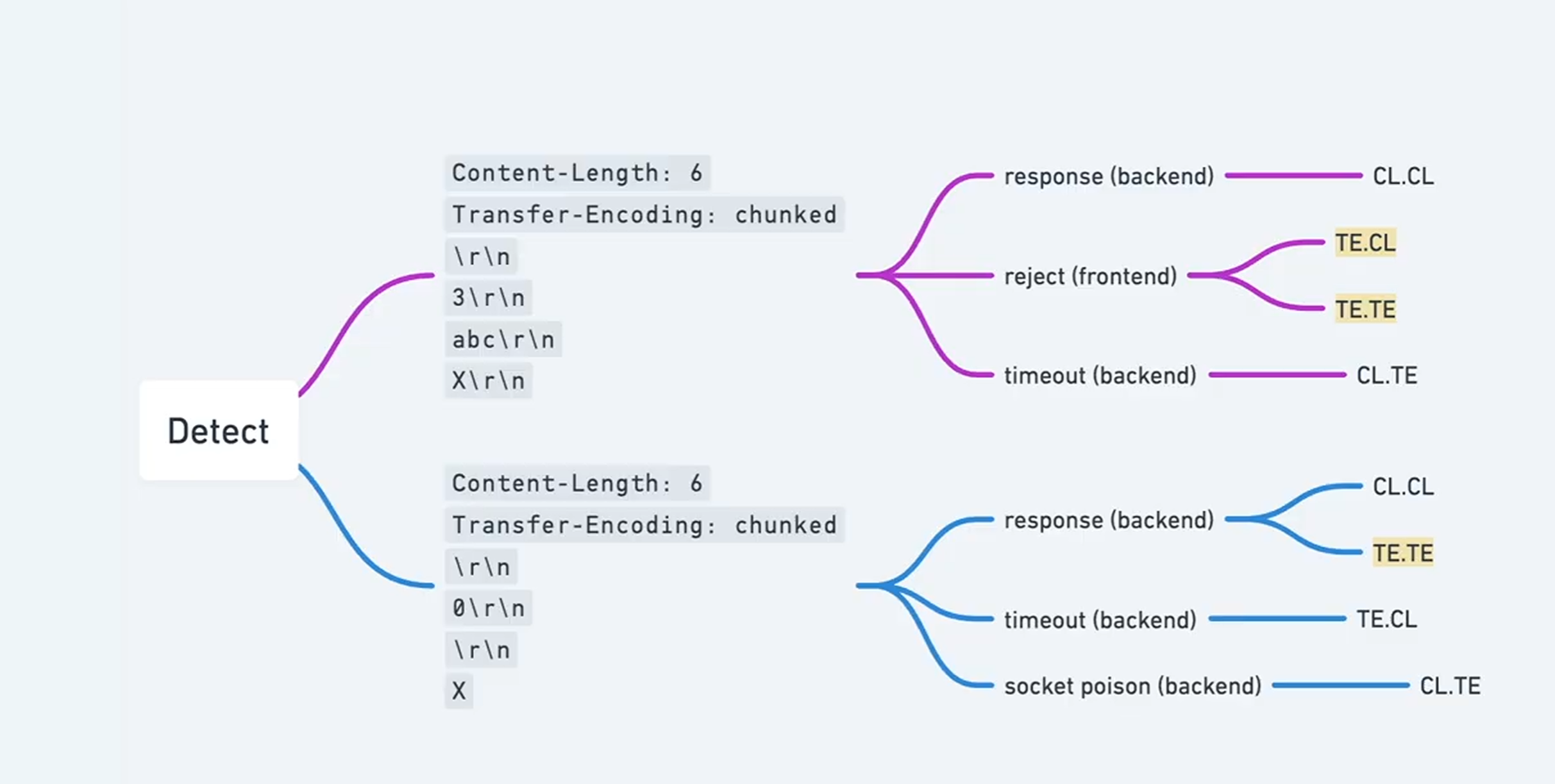 Detect

Content-Length: 6
Transfer-Encoding: chunked
\r\n
3\r\n
abc\r\n
X\r\n

response (backend)
CL.CL
reject (frontend)
TE.CL
TE.TE
timeout (backend)
CL.TE

Content-Length: 6
Transfer-Encoding: chunked
\r\n
0\r\n
\r\n
X

response (backend)
CL.CL
TE.TE
timeout (backend)
TE.CL
socket poison (backend)
CL.TE